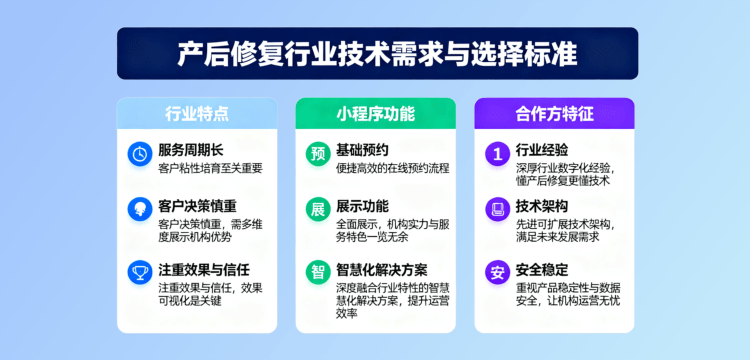 产后修复行业技术需求与选择标准

行业特点

服务周期长
客户粘性培育至关重要

客户决策慎重
客户决策慎重，需多维度展示机构优势

注重效果与信任
注重效果与信任，效果可视化是关键

小程序功能

预
基础预约
便捷高效的在线预约流程

展
展示功能
全面展示，机构实力与服务特色一览无余

智
智慧化解决方案
深度融合行业特性的智慧慧化解决方案，提升运营效率

合作方特征

1
行业经验
深厚行业数字化经验，懂产后修复更懂技术

技术架构
先进可扩展技术架构，满足未来发展需求

安
安全稳定
重视产品稳定性与数据安全，让机构运营无忧